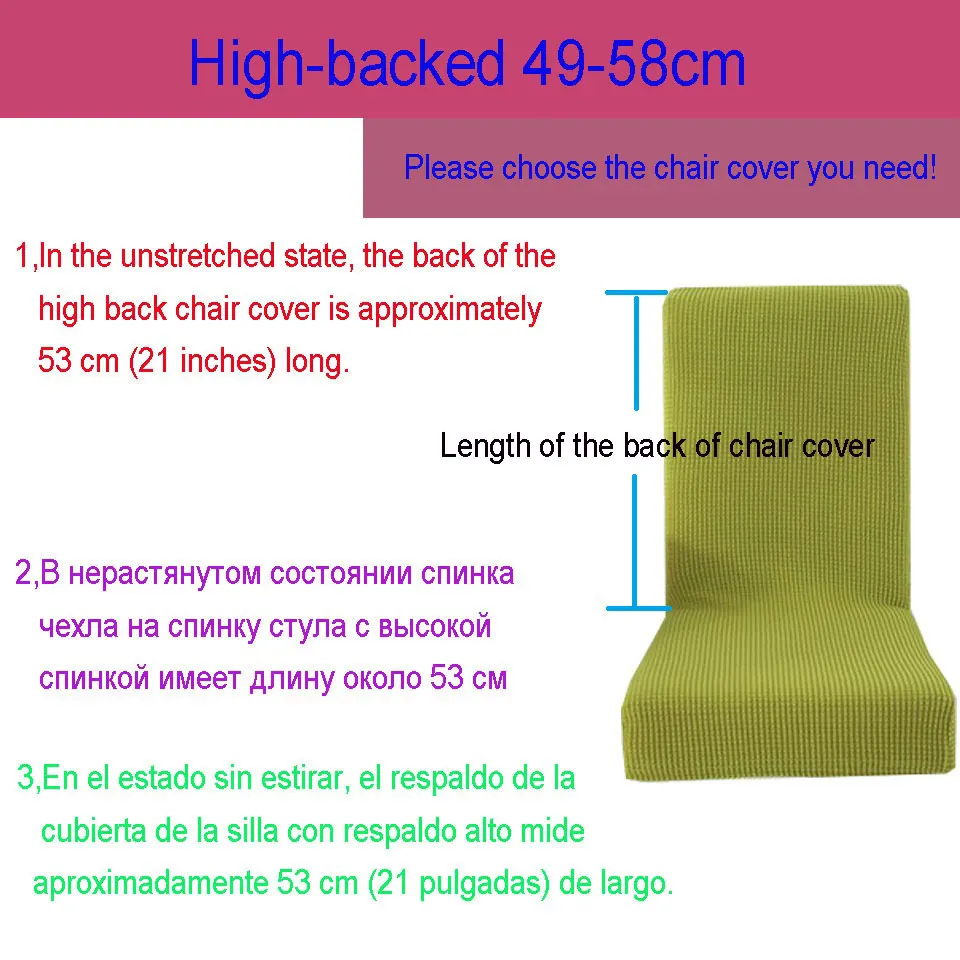 High-backed 49-58cm

Please choose the chair cover you need!

1,In the unstretched state, the back of the high back chair cover is approximately 53 cm (21 inches) long.

Length of the back of chair cover

2,В нерастянутом состоянии спинка чехла на спинку стула с высокой спинкой имеет длину около 53 см

3,En el estado sin estirar, el respaldo de la cubierta de la silla con respaldo alto mide aproximadamente 53 cm (21 pulgadas) de largo.